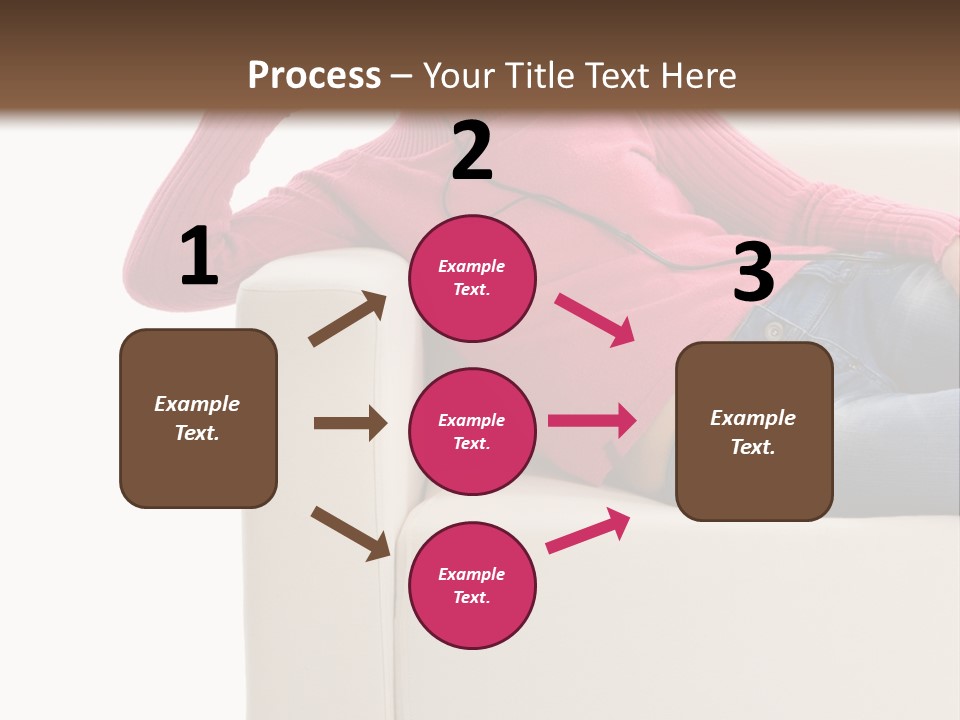 Process – Your Title Text Here

1

Example Text.

2

Example Text.

Example Text.

Example Text.

3

Example Text.